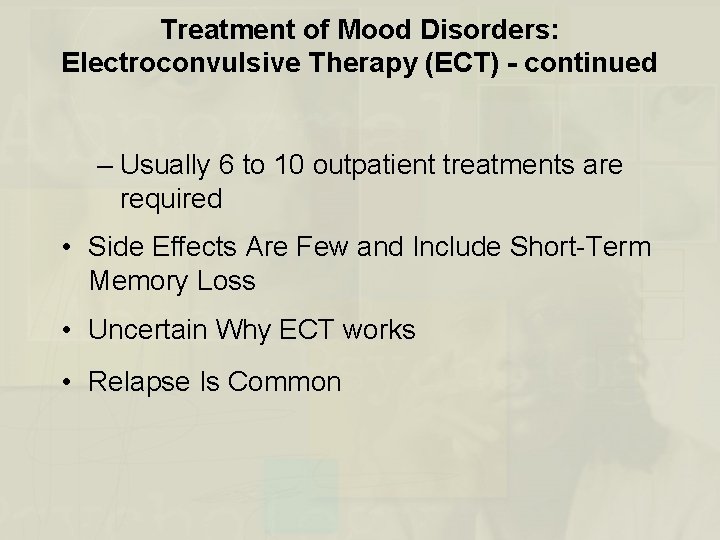 Treatment of Mood Disorders: Electroconvulsive Therapy (ECT) - continued

– Usually 6 to 10 outpatient treatments are required

• Side Effects Are Few and Include Short-Term Memory Loss

• Uncertain Why ECT works

• Relapse Is Common